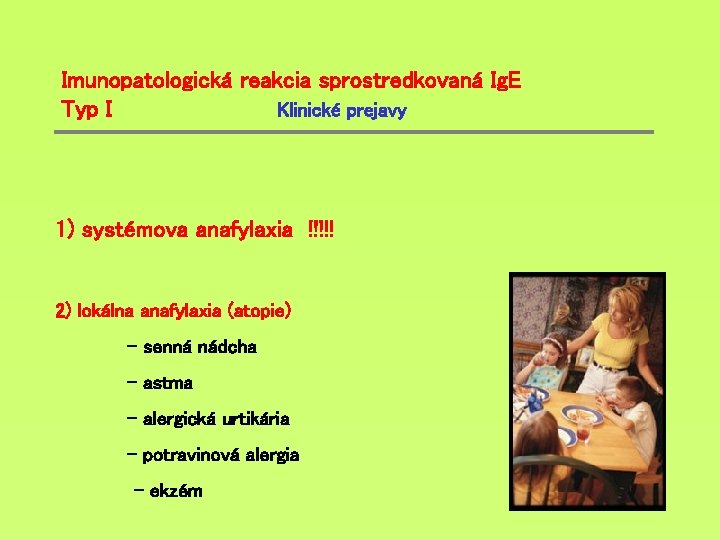 Imunopatologická reakcia sprostredkovaná IgE
Typ I Klinické prejavy

1) systémova anafylaxia !!!!!

2) lokálna anafylaxia (atopie)

- senná nádcha

- astma

- alergická urtikária

- potravinová alergia

- ekzém